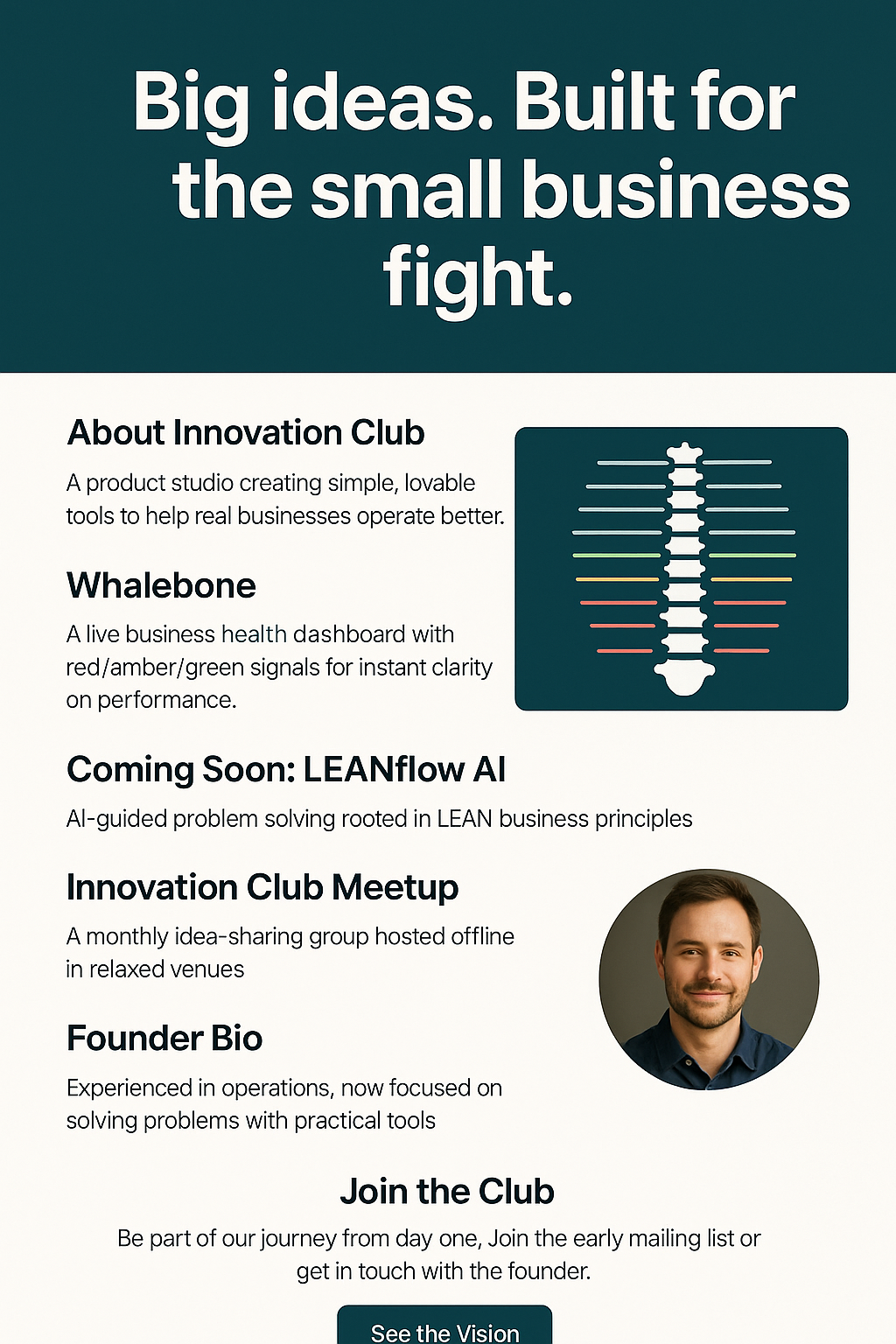 Big ideas. Built for the small business fight.

About Innovation Club

A product studio creating simple, lovable tools to help real businesses operate better.

Whalebone

A live business health dashboard with red/amber/green signals for instant clarity on performance.

Coming Soon: LEANflow AI

AI-guided problem solving rooted in LEAN business principles

Innovation Club Meetup

A monthly idea-sharing group hosted offline in relaxed venues

Founder Bio

Experienced in operations, now focused on solving problems with practical tools

Join the Club

Be part of our journey from day one, Join the early mailing list or get in touch with the founder.

See the Vision